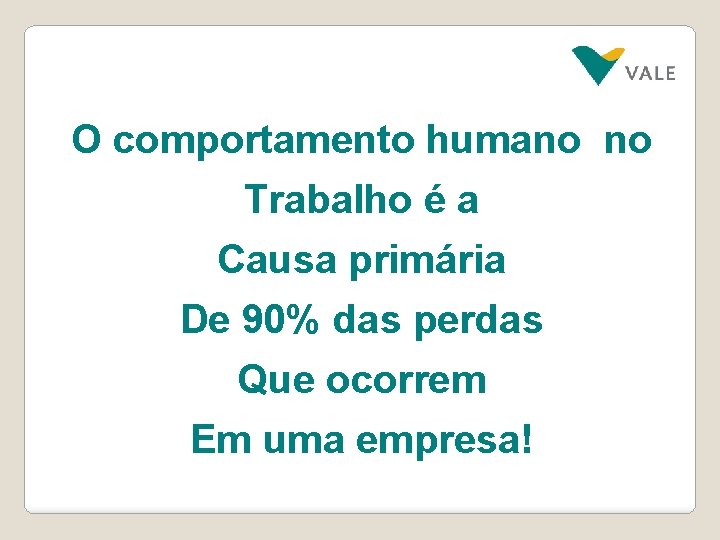 VALE

O comportamento humano no Trabalho é a Causa primária De 90% das perdas Que ocorrem Em uma empresa!